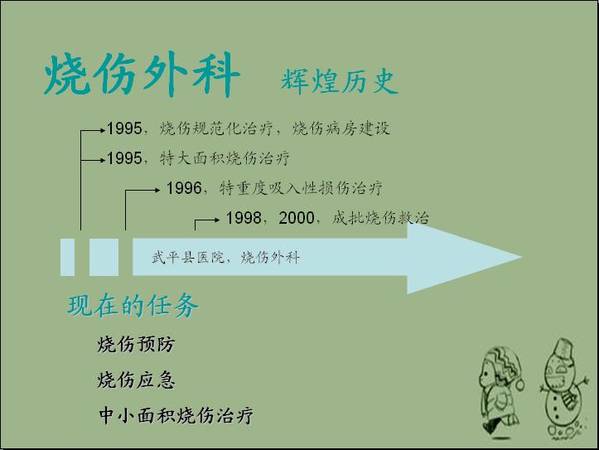 烧伤外科 辉煌历史

1995，烧伤规范化治疗，烧伤病房建设

1995，特大面积烧伤治疗

1996，特重度吸入性损伤治疗

1998，2000，成批烧伤救治

武平县医院，烧伤外科

现在的任务

烧伤预防

烧伤应急

中小面积烧伤治疗